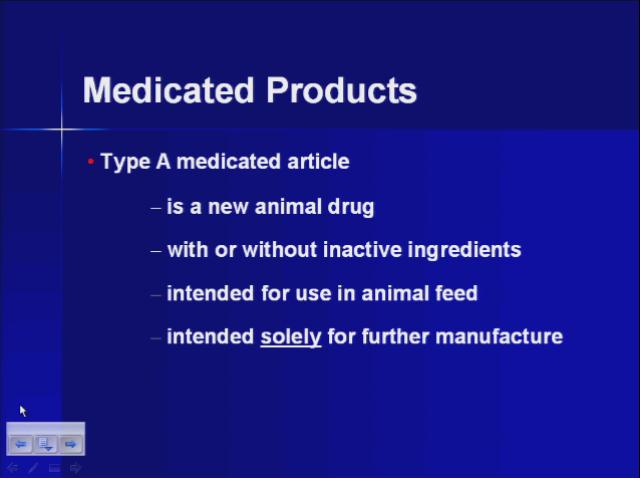 Medicated Products

• Type A medicated article

– is a new animal drug

– with or without inactive ingredients

– intended for use in animal feed

– intended solely for further manufacture